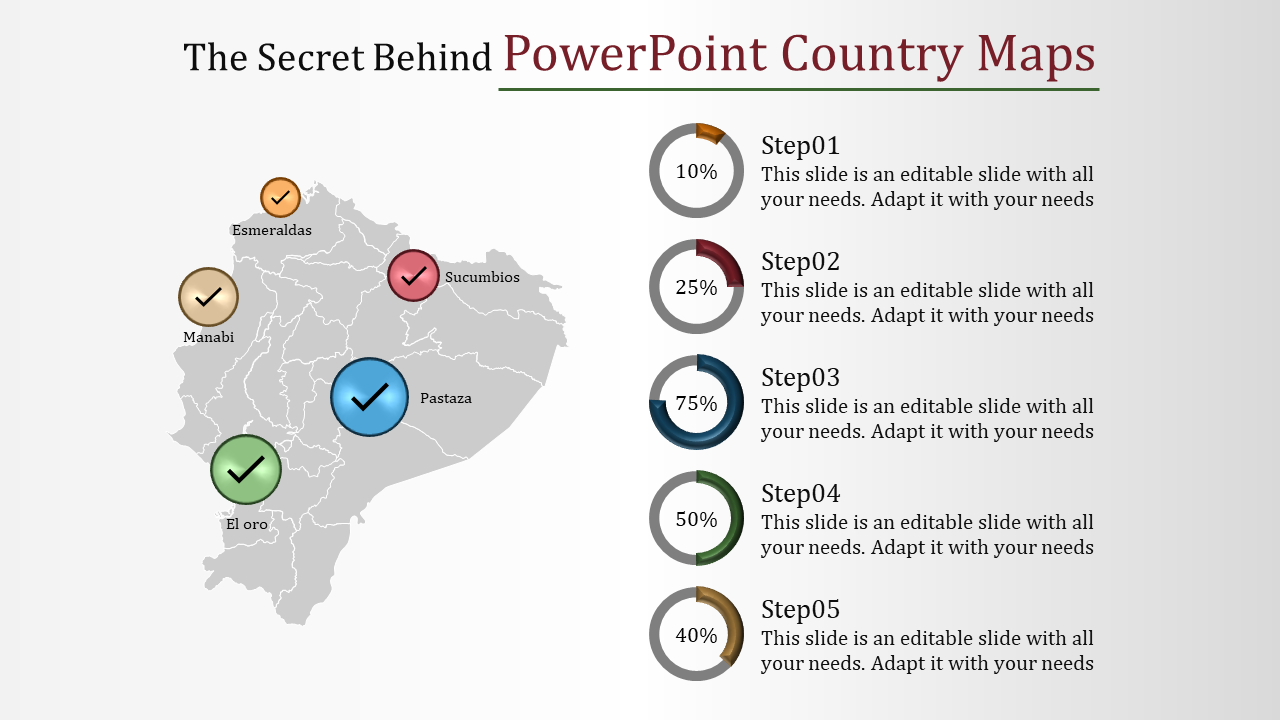 The Secret Behind PowerPoint Country Maps

Esmeraldas

Sucumbios

Manabi

Pastaza

El oro

10%

Step01
This slide is an editable slide with all your needs. Adapt it with your needs

25%

Step02
This slide is an editable slide with all your needs. Adapt it with your needs

75%

Step03
This slide is an editable slide with all your needs. Adapt it with your needs

50%

Step04
This slide is an editable slide with all your needs. Adapt it with your needs

40%

Step05
This slide is an editable slide with all your needs. Adapt it with your needs